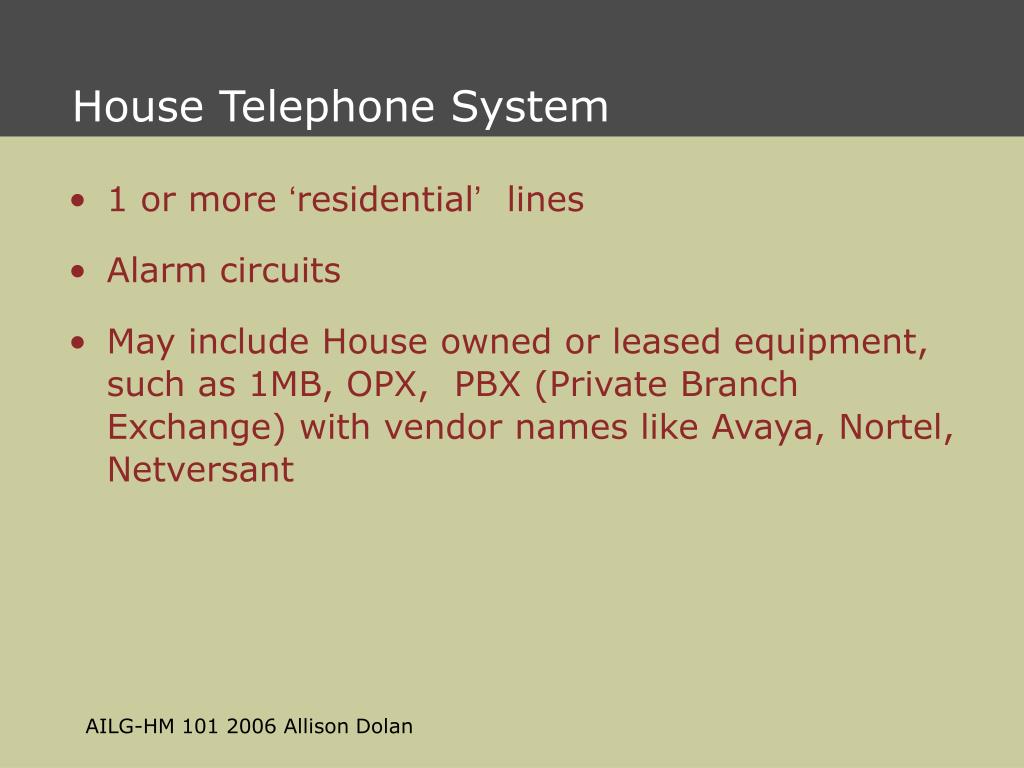 House Telephone System

• 1 or more ‘residential’ lines

• Alarm circuits

• May include House owned or leased equipment, such as 1MB, OPX, PBX (Private Branch Exchange) with vendor names like Avaya, Nortel, Netversant

AILG-HM 101 2006 Allison Dolan